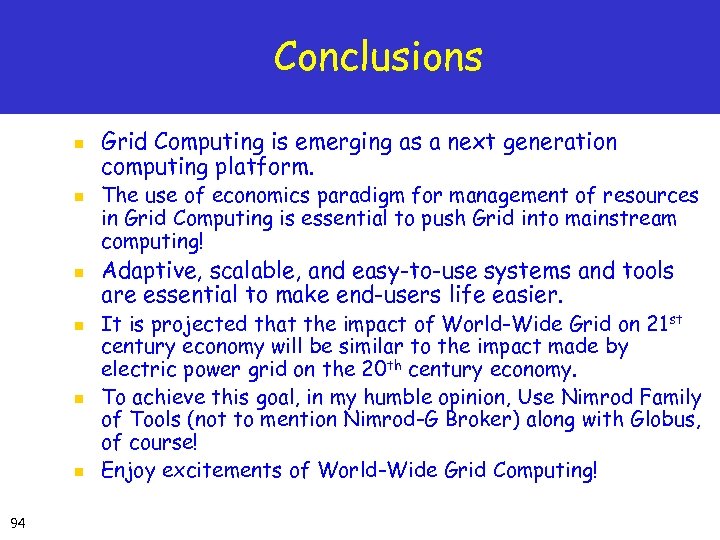 Conclusions

- Grid Computing is emerging as a next generation computing platform.
- The use of economics paradigm for management of resources in Grid Computing is essential to push Grid into mainstream computing!
- Adaptive, scalable, and easy-to-use systems and tools are essential to make end-users life easier.
- It is projected that the impact of World-Wide Grid on 21$^{st}$ century economy will be similar to the impact made by electric power grid on the 20$^{th}$ century economy.
- To achieve this goal, in my humble opinion, Use Nimrod Family of Tools (not to mention Nimrod-G Broker) along with Globus, of course!
- Enjoy excitements of World-Wide Grid Computing!

94